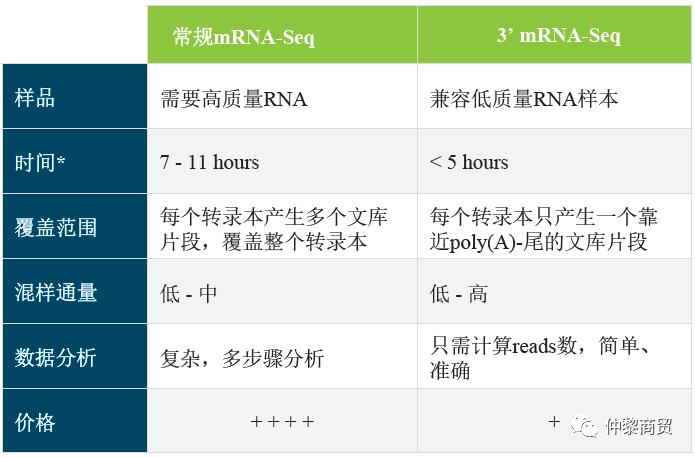 | | 常规mRNA-Seq | 3’ mRNA-Seq |
|---|---|---|
| 样品 | 需要高质量RNA | 兼容低质量RNA样本 |
| 时间* | 7 - 11 hours | < 5 hours |
| 覆盖范围 | 每个转录本产生多个文库片段，覆盖整个转录本 | 每个转录本只产生一个靠近poly(A)-尾的文库片段 |
| 混样通量 | 低 - 中 | 低 - 高 |
| 数据分析 | 复杂，多步骤分析 | 只需计算reads数，简单、准确 |
| 价格 | + + + + | + |

仲黎商贸